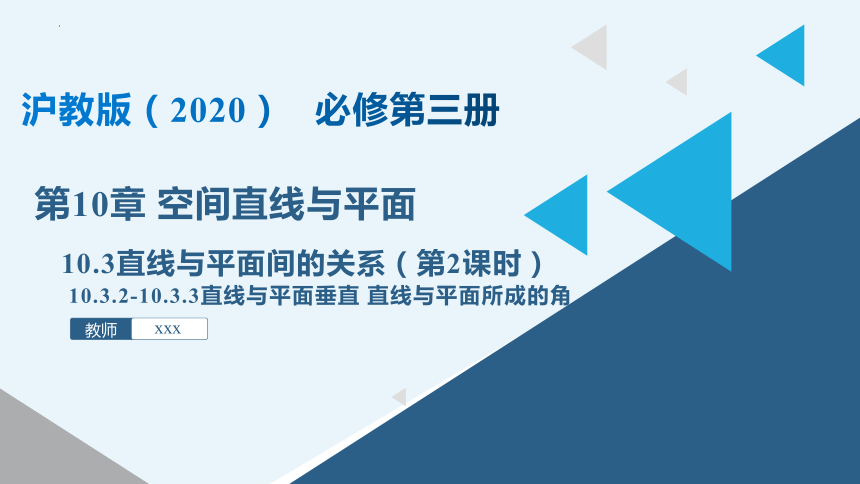 沪教版（2020）　必修第三册

第10章 空间直线与平面

10.3直线与平面间的关系（第2课时）

10.3.2-10.3.3直线与平面垂直 直线与平面所成的角

教师 xxx